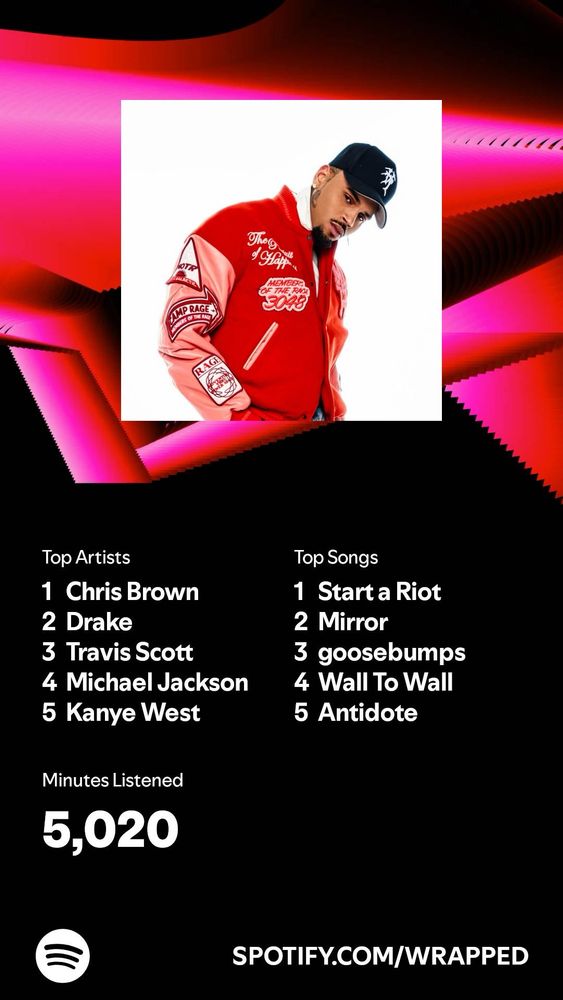 Top Artists
1 Chris Brown
2 Drake
3 Travis Scott
4 Michael Jackson
5 Kanye West

Top Songs
1 Start a Riot
2 Mirror
3 goosebumps
4 Wall To Wall
5 Antidote

Minutes Listened
5,020

SPOTIFY.COM/WRAPPED